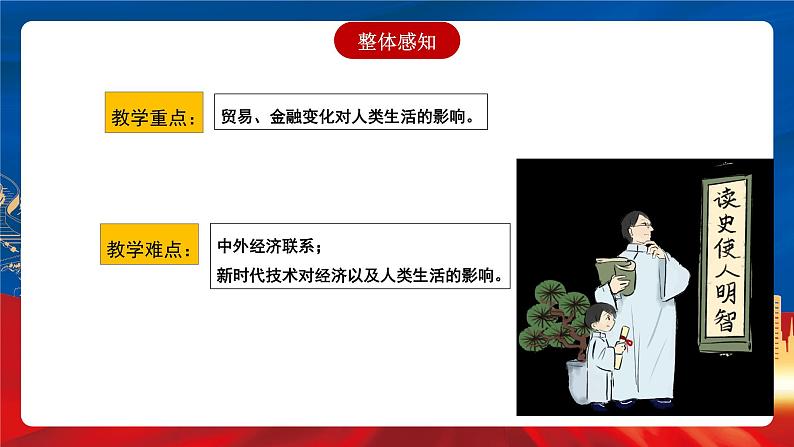 整体感知

教学重点：

贸易、金融变化对人类生活的影响。

教学难点：

中外经济联系；
新时代技术对经济以及人类生活的影响。

读史使人明智